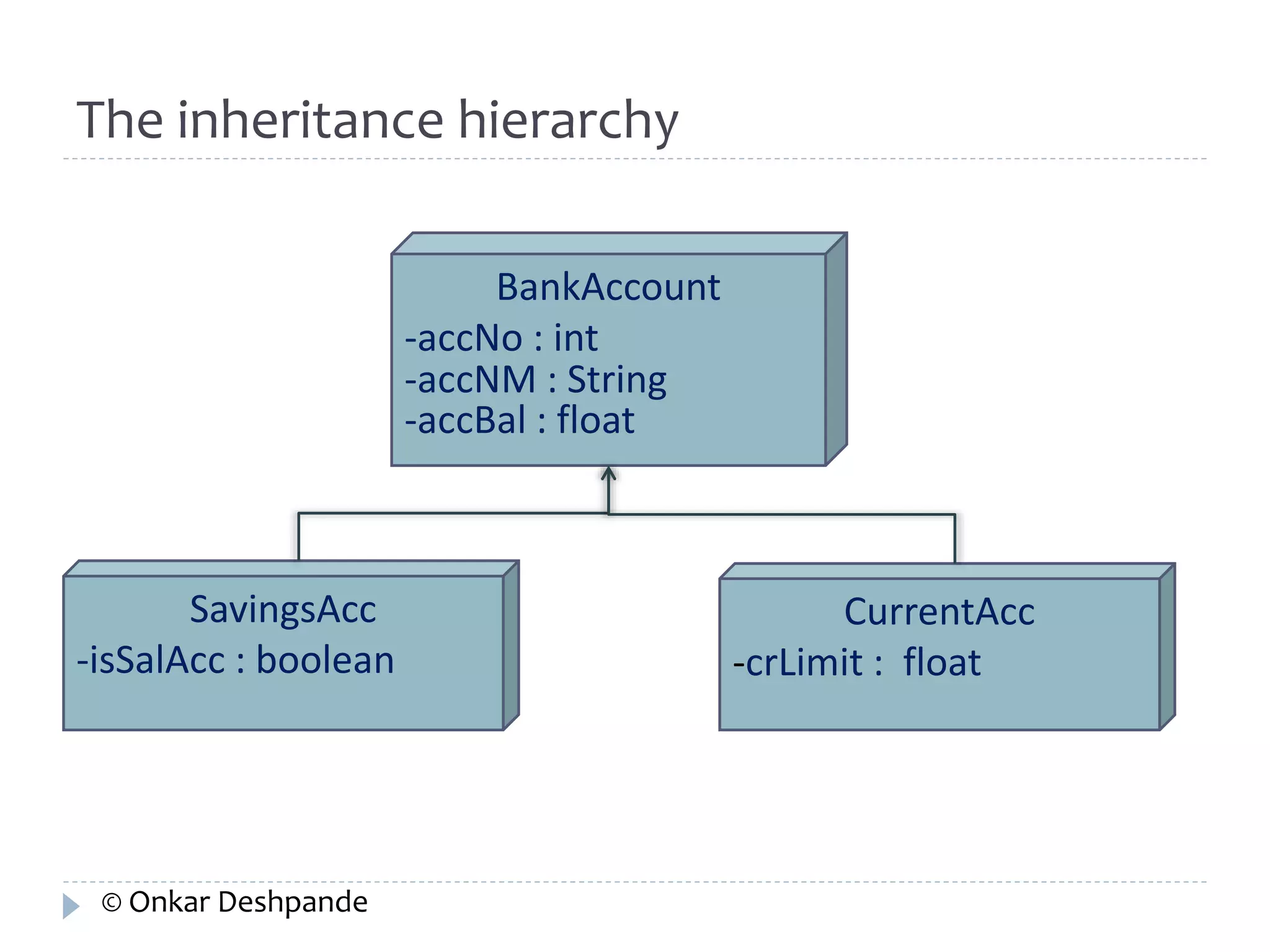 The inheritance hierarchy

BankAccount
-accNo : int
-accNM : String
-accBal : float

SavingsAcc
-isSalAcc : boolean

CurrentAcc
-crLimit : float

© Onkar Deshpande